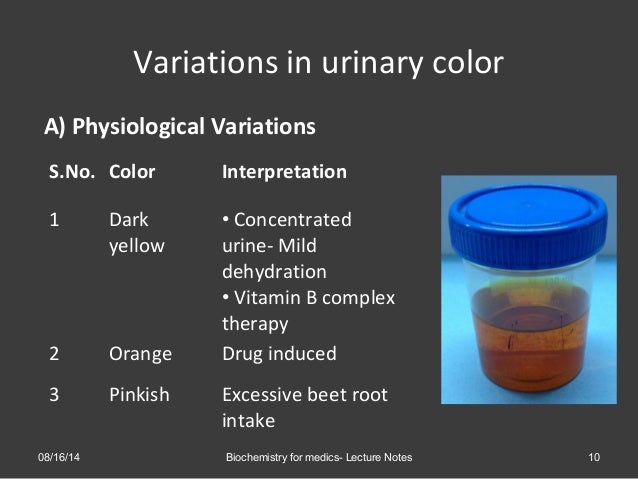 Variations in urinary color

A) Physiological Variations

| S.No. | Color | Interpretation |
|---|---|---|
| 1 | Dark yellow | • Concentrated urine- Mild dehydration • Vitamin B complex therapy |
| 2 | Orange | Drug induced |
| 3 | Pinkish | Excessive beet root intake |

08/16/14 Biochemistry for medics- Lecture Notes 10